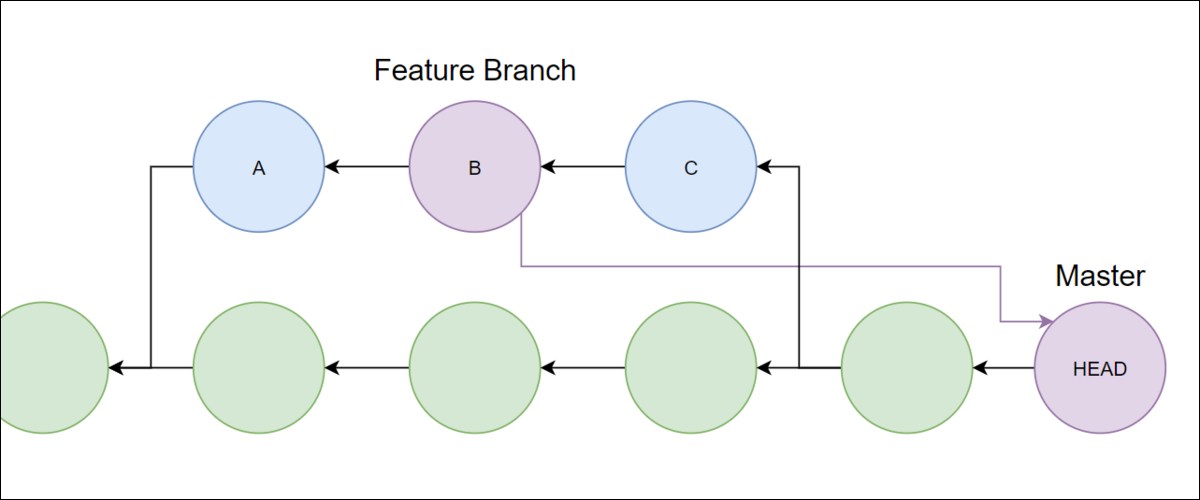 Feature Branch

A

B

C

Master

HEAD